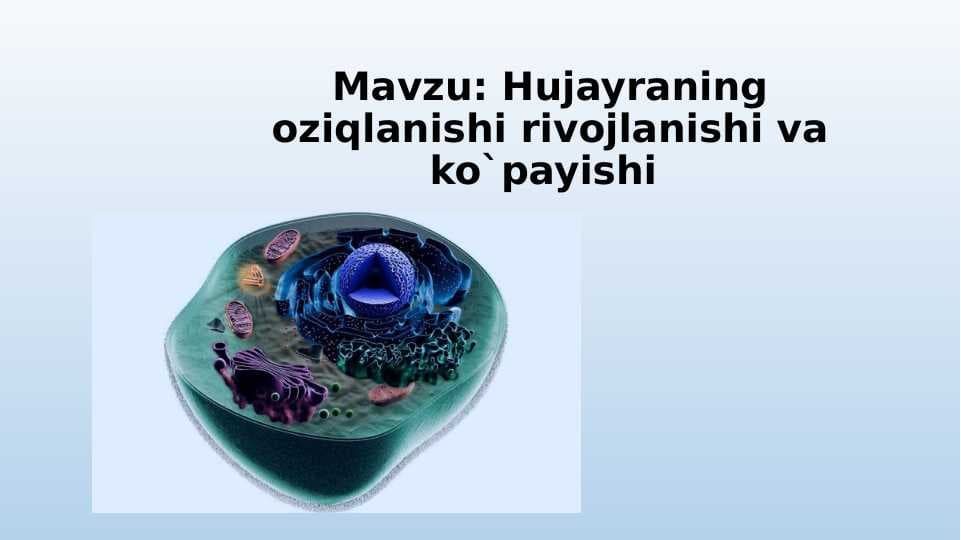 Mavzu: Hujayraning oziqlanishi rivojlanishi va ko`payishi